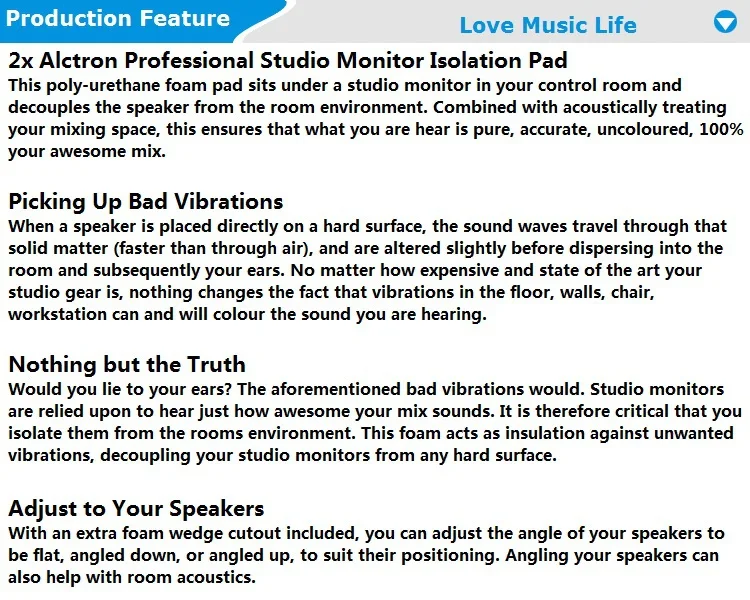 Production Feature

Love Music Life

2x Alctron Professional Studio Monitor Isolation Pad
This poly-urethane foam pad sits under a studio monitor in your control room and decouples the speaker from the room environment. Combined with acoustically treating your mixing space, this ensures that what you are hear is pure, accurate, uncoloured, 100% your awesome mix.

Picking Up Bad Vibrations
When a speaker is placed directly on a hard surface, the sound waves travel through that solid matter (faster than through air), and are altered slightly before dispersing into the room and subsequently your ears. No matter how expensive and state of the art your studio gear is, nothing changes the fact that vibrations in the floor, walls, chair, workstation can and will colour the sound you are hearing.

Nothing but the Truth
Would you lie to your ears? The aforementioned bad vibrations would. Studio monitors are relied upon to hear just how awesome your mix sounds. It is therefore critical that you isolate them from the rooms environment. This foam acts as insulation against unwanted vibrations, decoupling your studio monitors from any hard surface.

Adjust to Your Speakers
With an extra foam wedge cutout included, you can adjust the angle of your speakers to be flat, angled down, or angled up, to suit their positioning. Angling your speakers can also help with room acoustics.